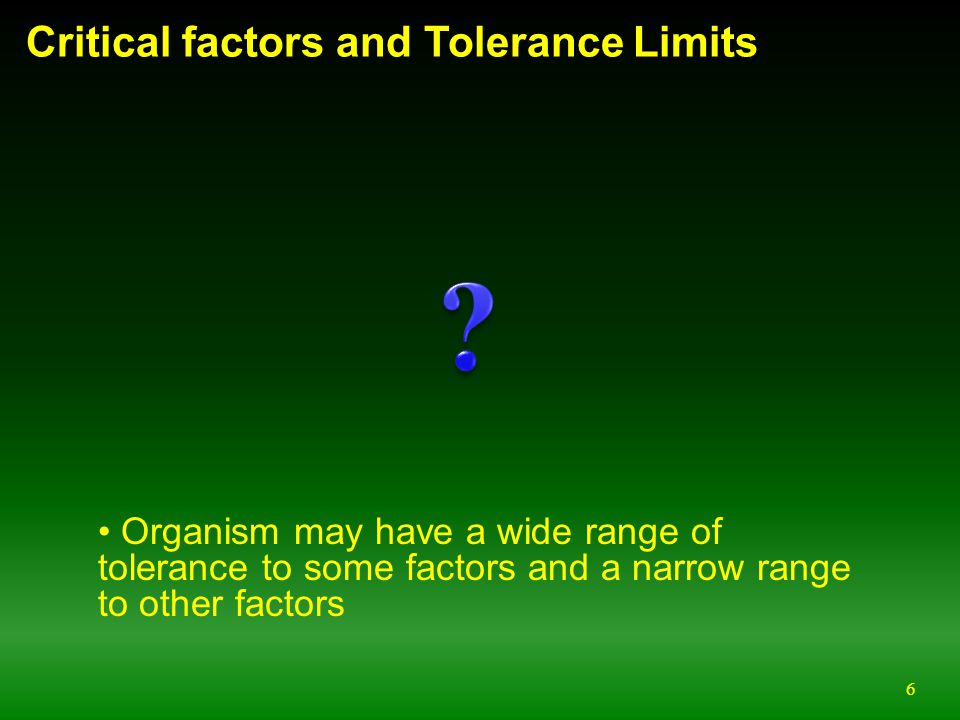 Critical factors and Tolerance Limits

?

• Organism may have a wide range of tolerance to some factors and a narrow range to other factors

6